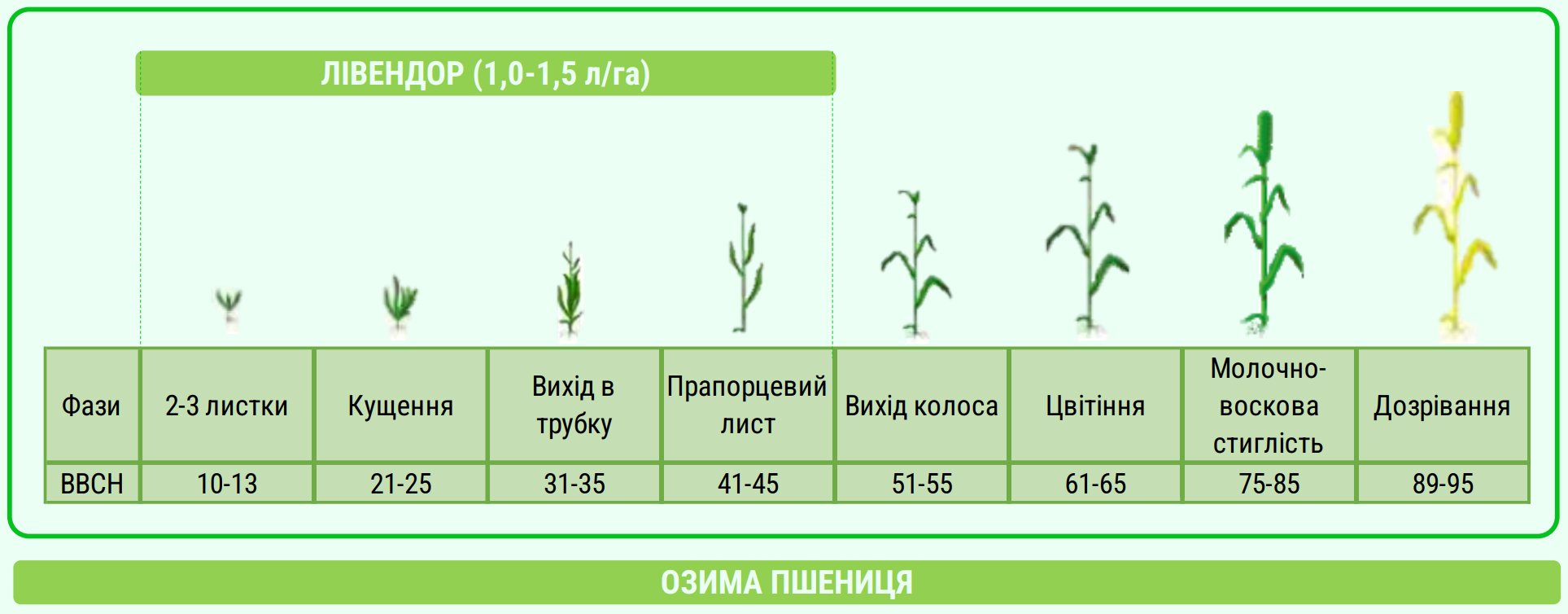 ЛІВЕНДОР (1,0-1,5 л/га)

| Фази | 2-3 листки | Кущення | Вихід в трубку | Прапорцевий лист | Вихід колоса | Цвітіння | Молочно-воскова стиглість | Дозрівання |
|---|---|---|---|---|---|---|---|---|
| BBCH | 10-13 | 21-25 | 31-35 | 41-45 | 51-55 | 61-65 | 75-85 | 89-95 |

ОЗИМА ПШЕНИЦЯ